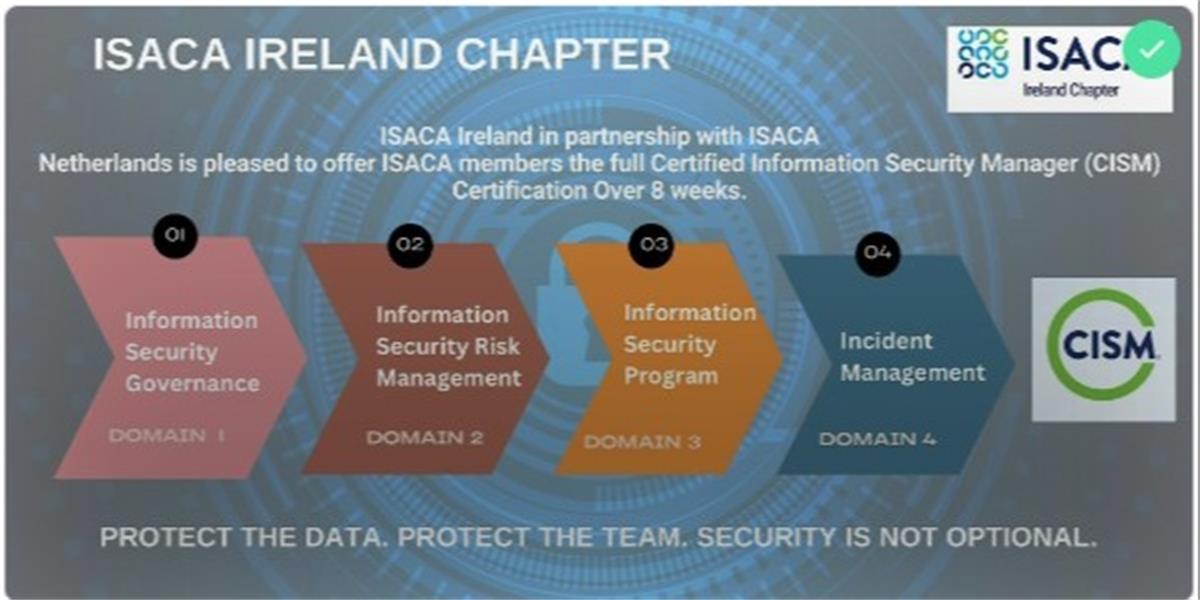 ISACA IRELAND CHAPTER

ISACA Ireland Chapter

ISACA Ireland in partnership with ISACA Netherlands is pleased to offer ISACA members the full Certified Information Security Manager (CISM) Certification Over 8 weeks.

01

Information Security Governance

DOMAIN 1

02

Information Security Risk Management

DOMAIN 2

03

Information Security Program

DOMAIN 3

04

Incident Management

DOMAIN 4

CISM.

PROTECT THE DATA. PROTECT THE TEAM. SECURITY IS NOT OPTIONAL.